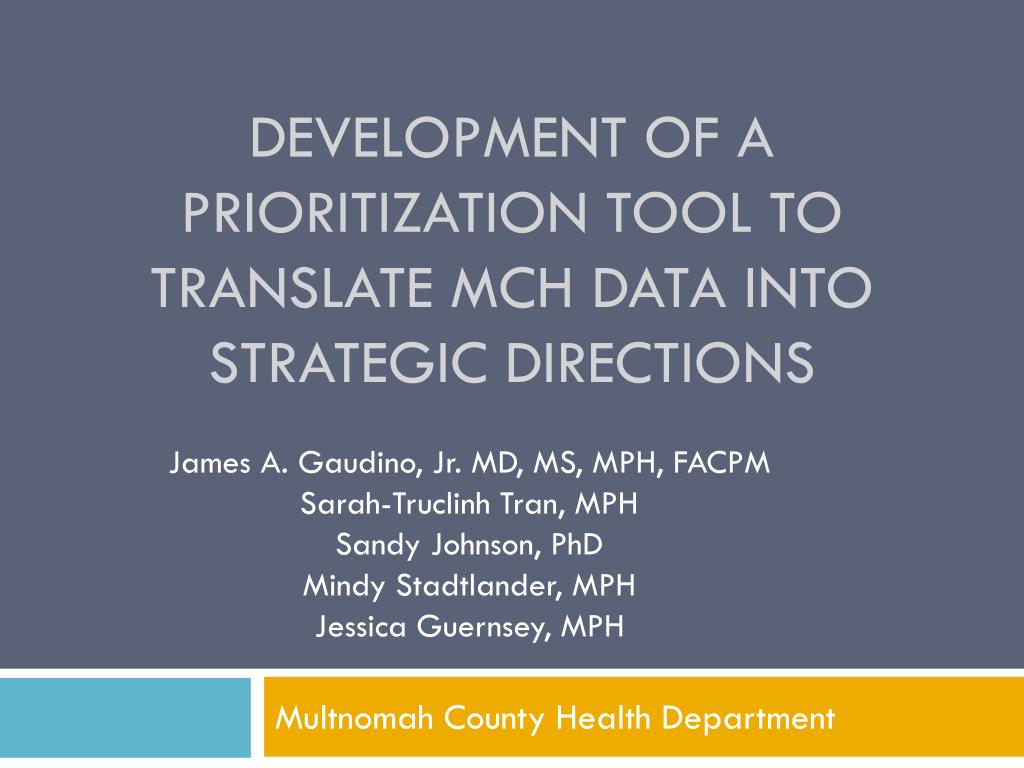 DEVELOPMENT OF A PRIORITIZATION TOOL TO TRANSLATE MCH DATA INTO STRATEGIC DIRECTIONS

James A. Gaudino, Jr. MD, MS, MPH, FACPM
Sarah-Truclinh Tran, MPH
Sandy Johnson, PhD
Mindy Stadtlander, MPH
Jessica Guernsey, MPH

Multnomah County Health Department